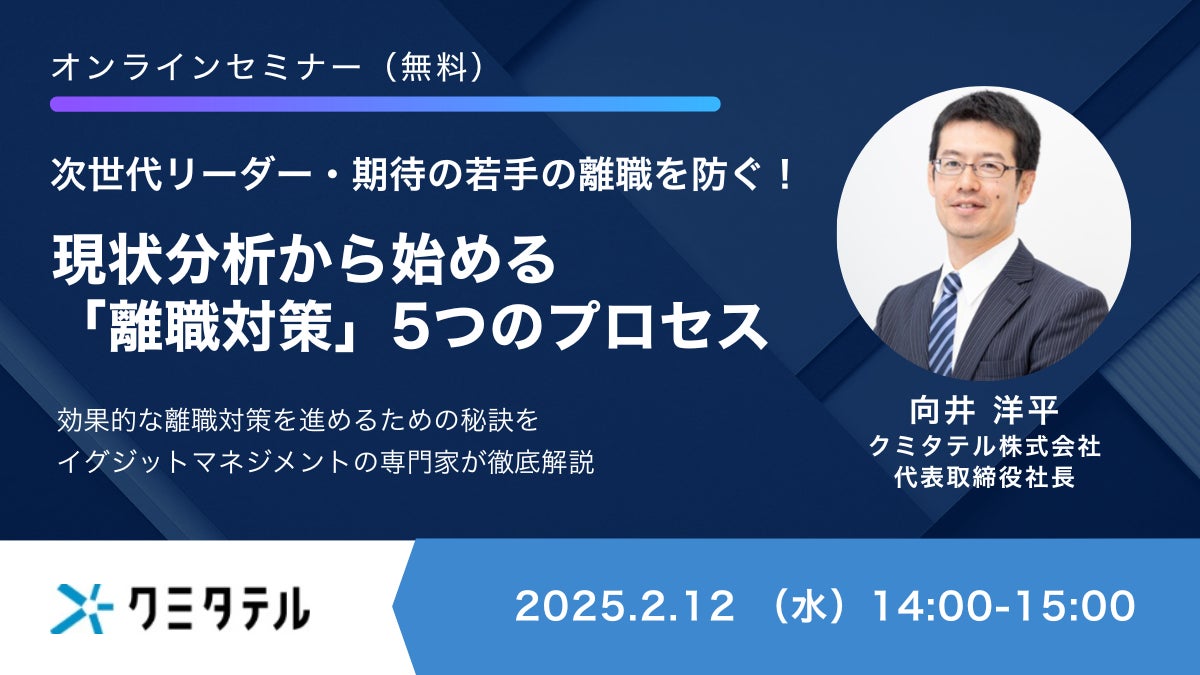 オンラインセミナー（無料）

次世代リーダー・期待の若手の離職を防ぐ！

現状分析から始める
「離職対策」5つのプロセス

効果的な離職対策を進めるための秘訣を
イグジットマネジメントの専門家が徹底解説

向井 洋平
クミタテル株式会社
代表取締役社長

クミタテル

2025.2.12 （水）14:00-15:00